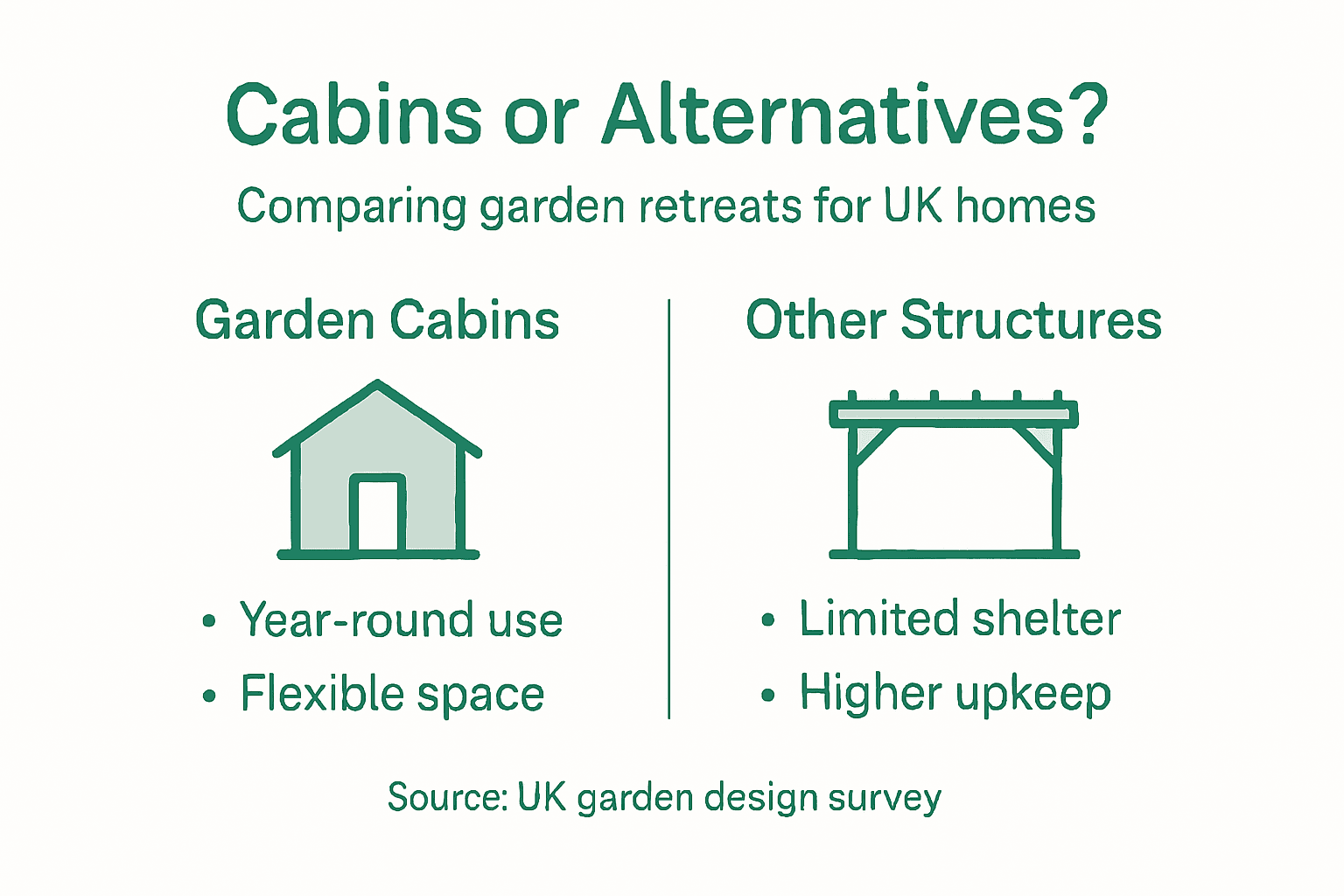 Cabins or Alternatives?

Comparing garden retreats for UK homes

Garden Cabins

• Year-round use
• Flexible space

Other Structures

• Limited shelter
• Higher upkeep

Source: UK garden design survey